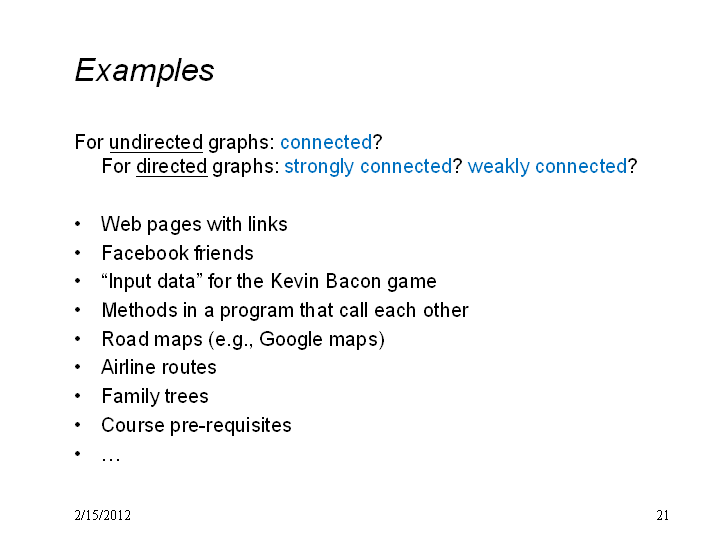 Examples

For undirected graphs: connected?
For directed graphs: strongly connected? weakly connected?

• Web pages with links
• Facebook friends
• “Input data” for the Kevin Bacon game
• Methods in a program that call each other
• Road maps (e.g., Google maps)
• Airline routes
• Family trees
• Course pre-requisites
• …

2/15/2012

21